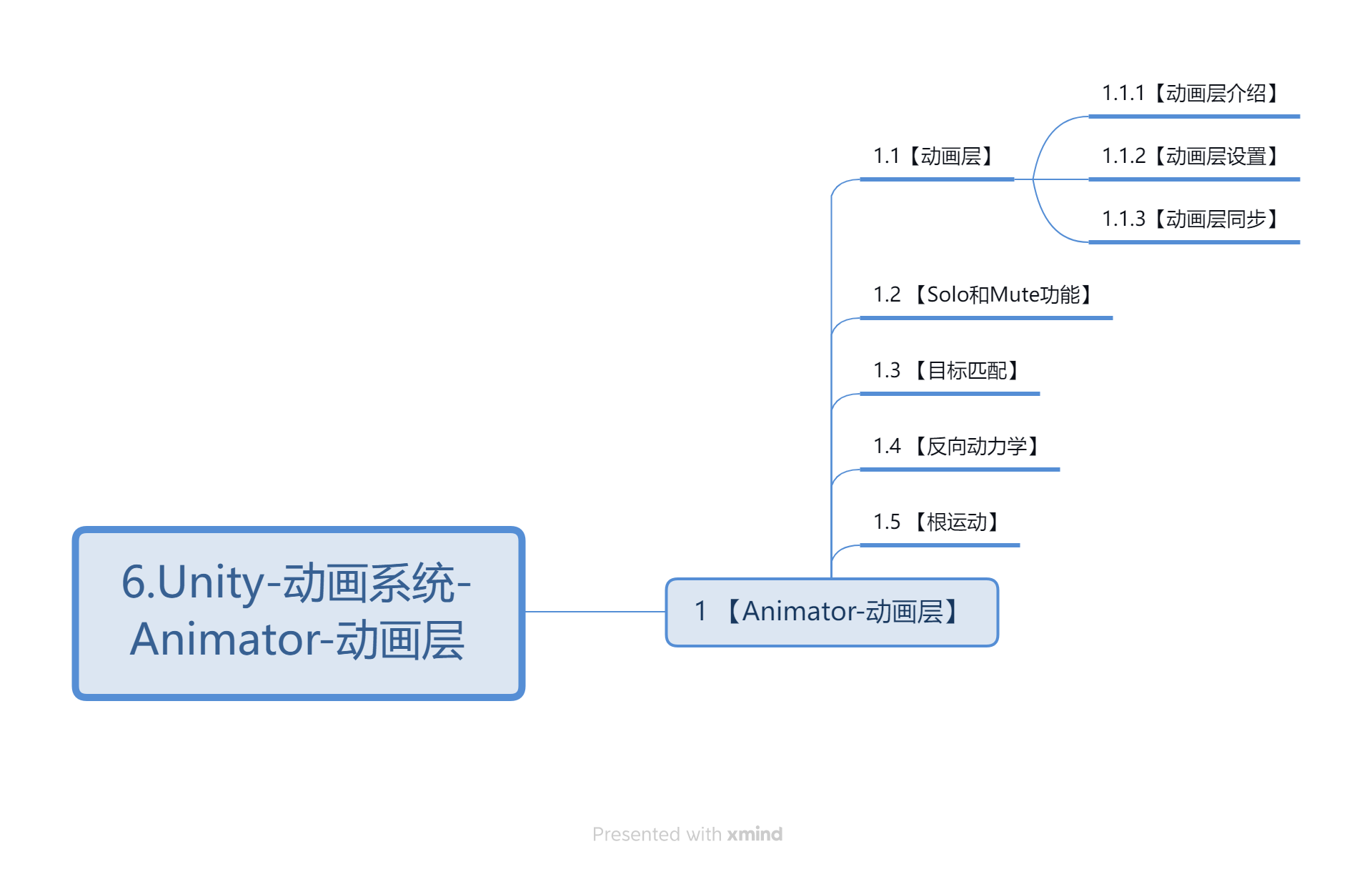 6.Unity-动画系统-Animator-动画层

1 【Animator-动画层】

1.1【动画层】

1.1.1【动画层介绍】

1.1.2【动画层设置】

1.1.3【动画层同步】

1.2 【Solo和Mute功能】

1.3 【目标匹配】

1.4 【反向动力学】

1.5 【根运动】

Presented with xmind